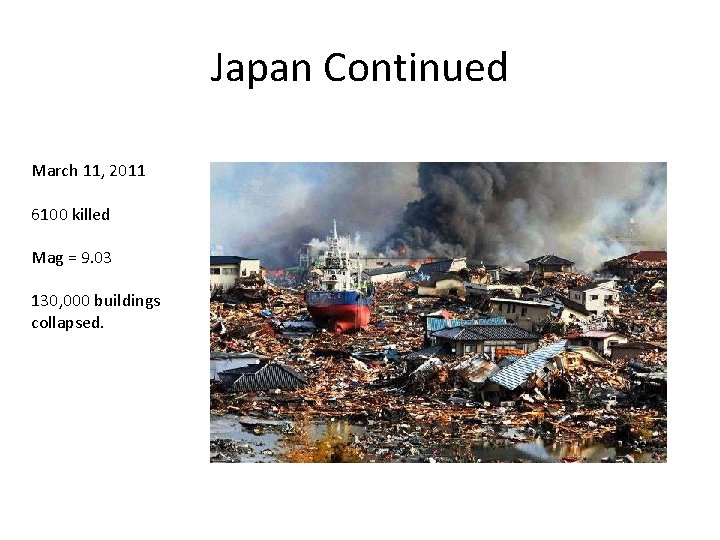 Japan Continued

March 11, 2011

6100 killed

Mag = 9.03

130,000 buildings collapsed.